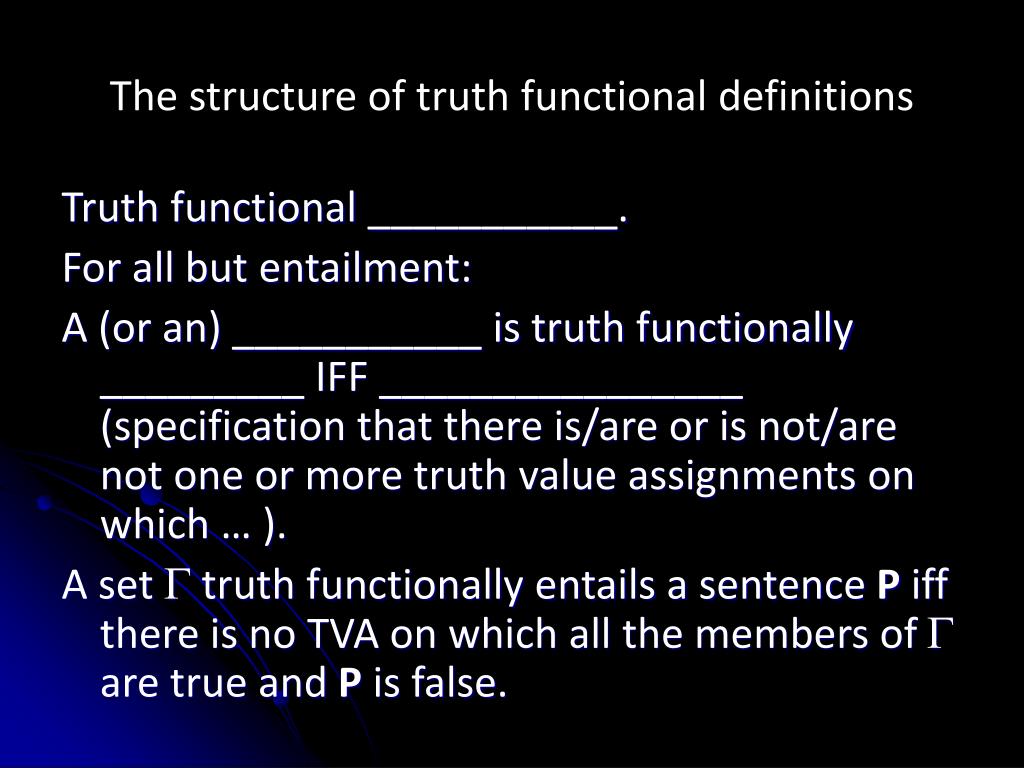 The structure of truth functional definitions

Truth functional ___________.

For all but entailment:

A (or an) ___________ is truth functionally _________ IFF ________________ (specification that there is/are or is not/are not one or more truth value assignments on which … ).

A set $\Gamma$ truth functionally entails a sentence **P** iff there is no TVA on which all the members of $\Gamma$ are true and **P** is false.